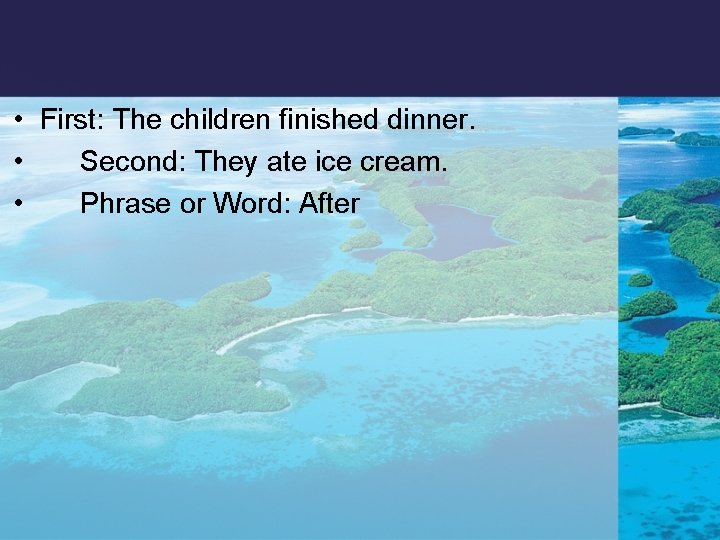 • First: The children finished dinner.
• Second: They ate ice cream.
• Phrase or Word: After